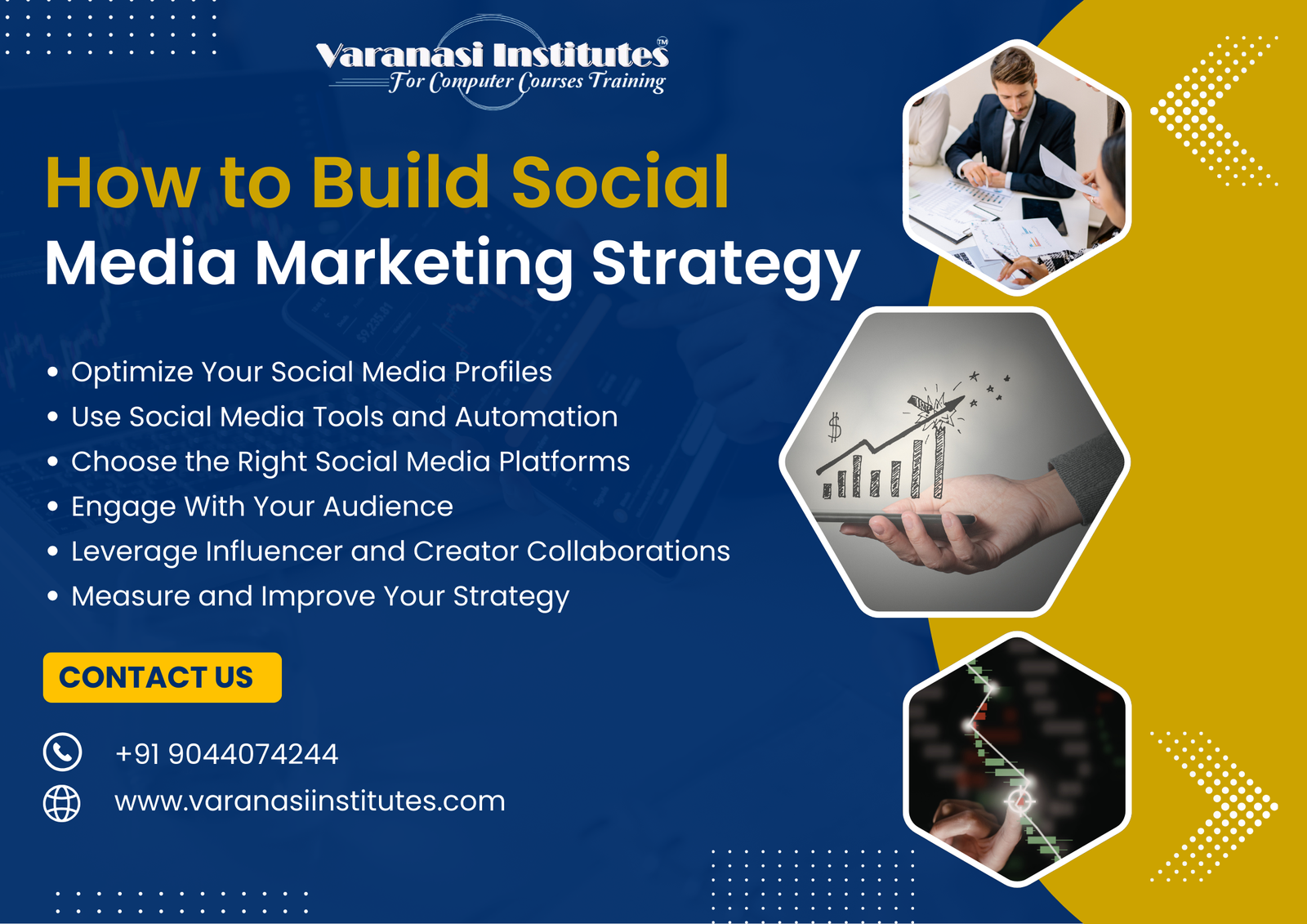 Varanasi Institutes™
For Computer Courses Training

How to Build Social
Media Marketing Strategy

• Optimize Your Social Media Profiles
• Use Social Media Tools and Automation
• Choose the Right Social Media Platforms
• Engage With Your Audience
• Leverage Influencer and Creator Collaborations
• Measure and Improve Your Strategy

CONTACT US

+91 9044074244
www.varanasiinstitutes.com

$